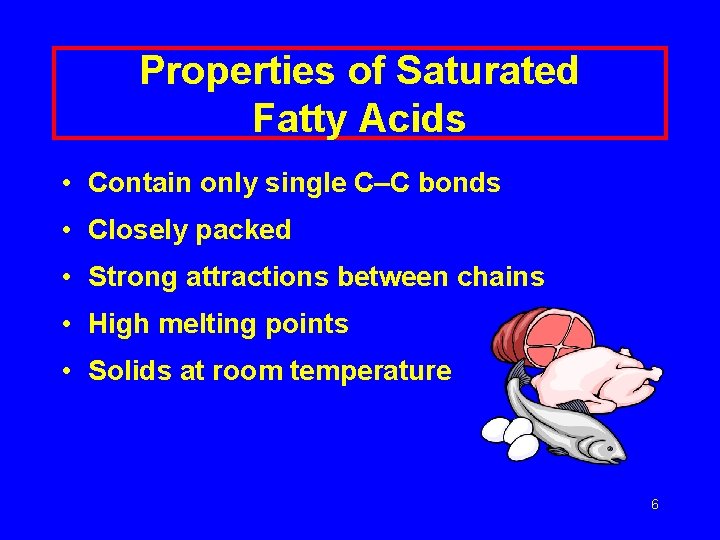 Properties of Saturated Fatty Acids

• Contain only single C–C bonds
• Closely packed
• Strong attractions between chains
• High melting points
• Solids at room temperature

6